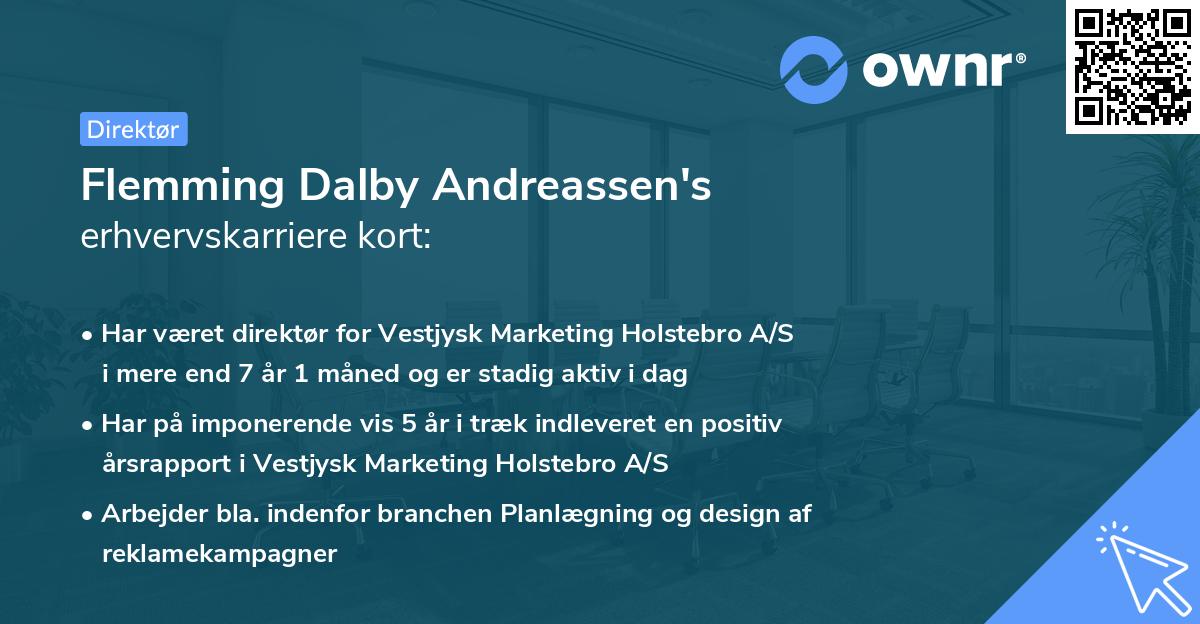 ownr®

Direktør

Flemming Dalby Andreassen's
erhvervskarriere kort:

• Har været direktør for Vestjysk Marketing Holstebro A/S i mere end 7 år 1 måned og er stadig aktiv i dag

• Har på imponerende vis 5 år i træk indleveret en positiv årsrapport i Vestjysk Marketing Holstebro A/S

• Arbejder bla. indenfor branchen Planlægning og design af reklamekampagner